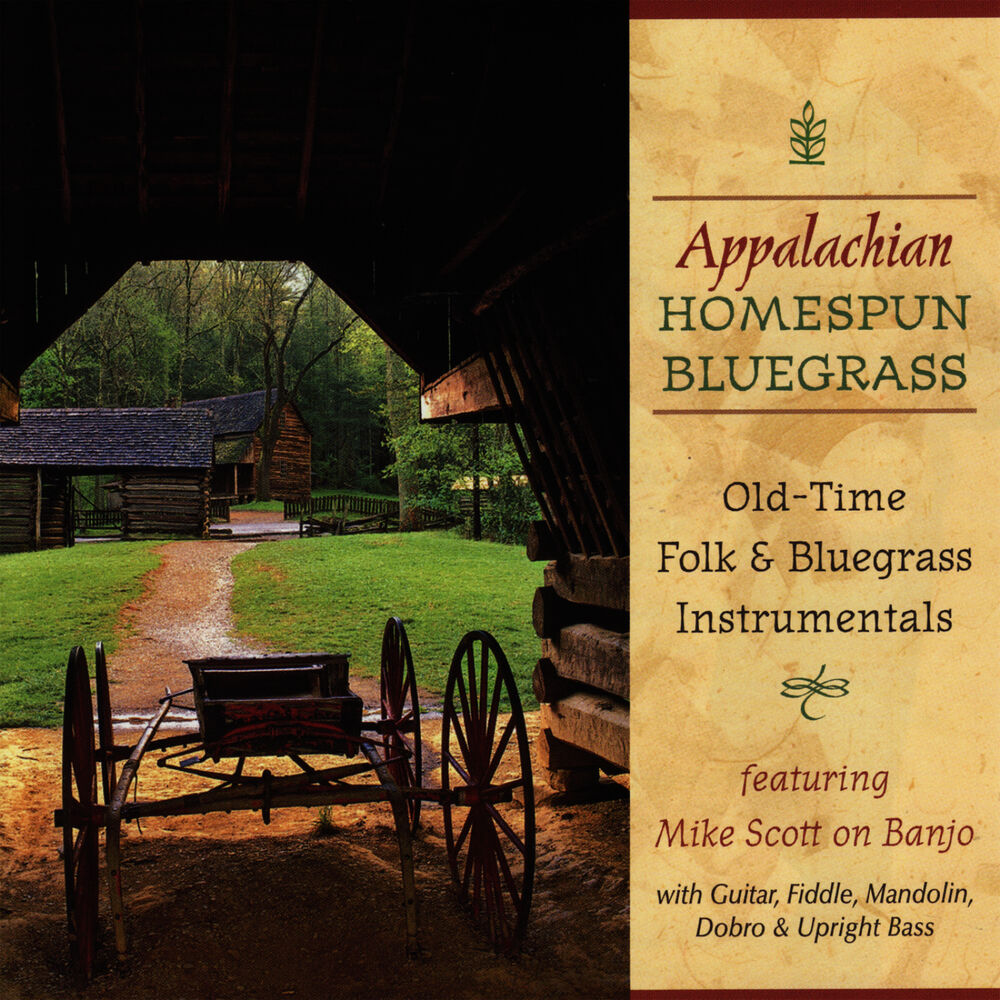 Appalachian
HOMESPUN
BLUEGRASS

Old-Time
Folk & Bluegrass
Instrumentals

featuring
Mike Scott on Banjo

with Guitar, Fiddle, Mandolin,
Dobro & Upright Bass